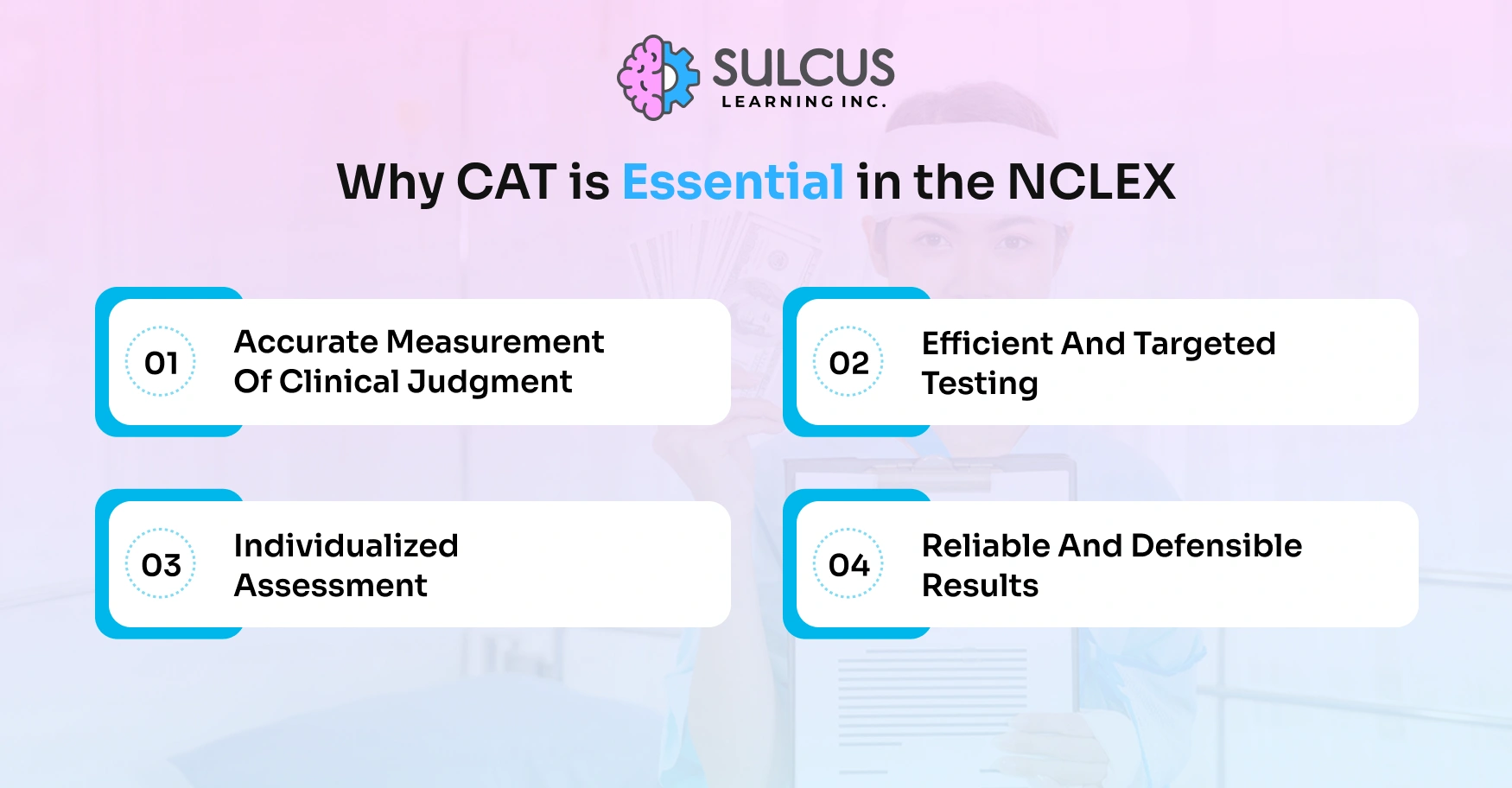 SULCUS
LEARNING INC.

Why CAT is Essential in the NCLEX

01 Accurate Measurement Of Clinical Judgment

02 Efficient And Targeted Testing

03 Individualized Assessment

04 Reliable And Defensible Results